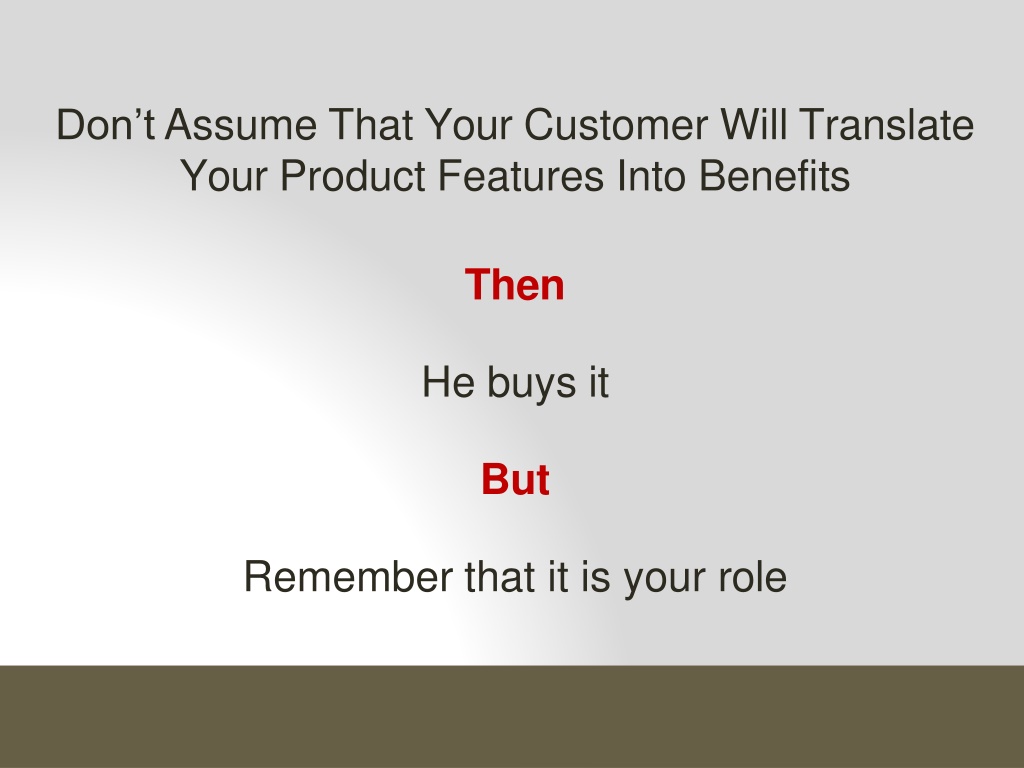 Don’t Assume That Your Customer Will Translate Your Product Features Into Benefits

Then

He buys it

But

Remember that it is your role